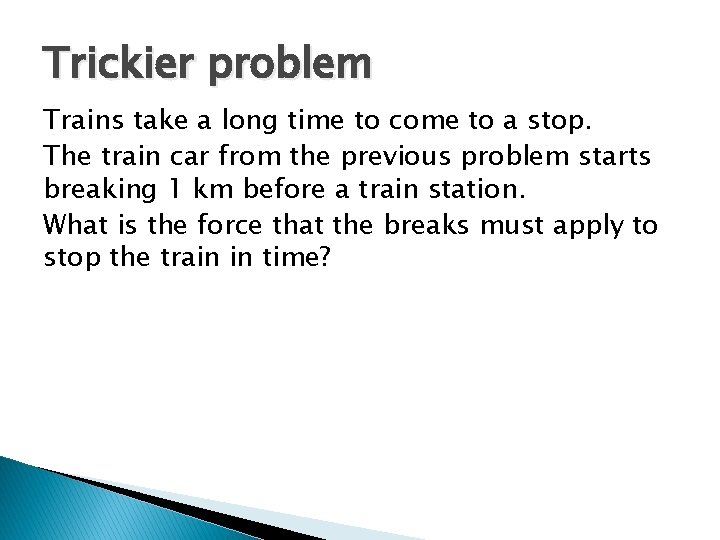 Trickier problem

Trains take a long time to come to a stop.

The train car from the previous problem starts breaking 1 km before a train station.

What is the force that the breaks must apply to stop the train in time?